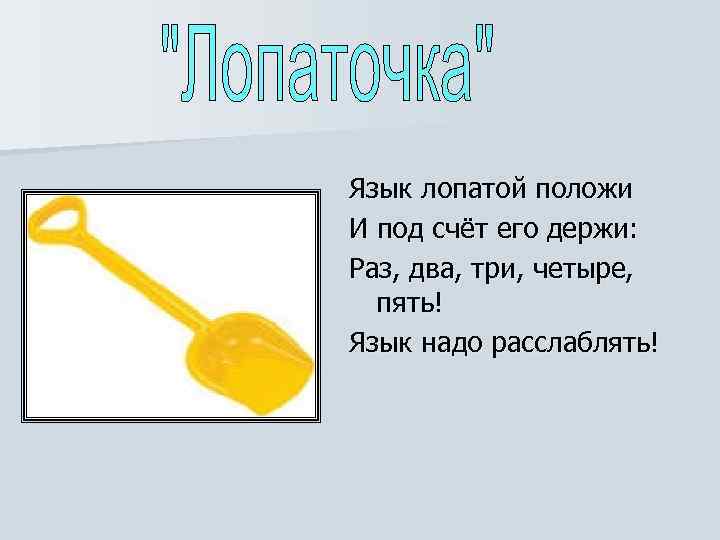 "Лопаточка"

Язык лопатой положи
И под счёт его держи:
Раз, два, три, четыре, пять!
Язык надо расслаблять!